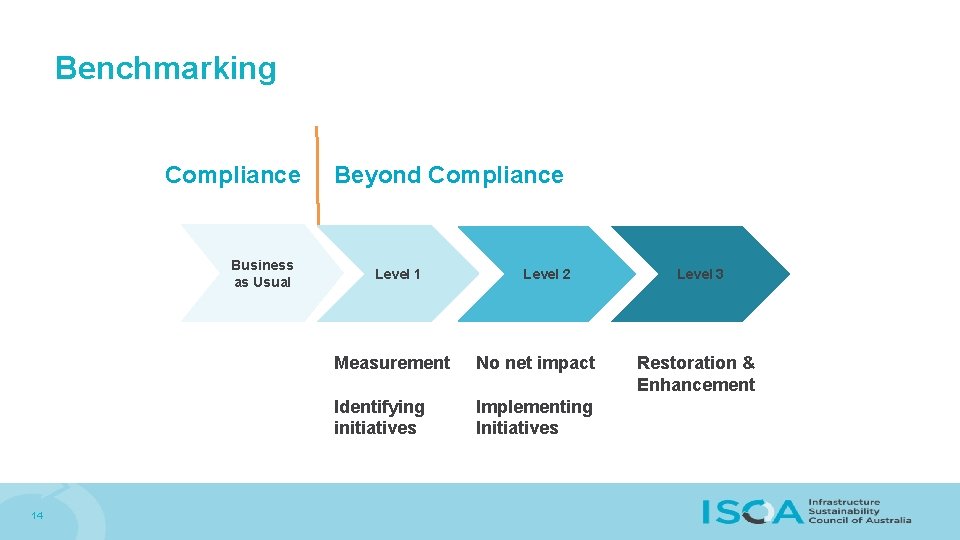 Benchmarking

Compliance

Beyond Compliance

Business as Usual

Level 1

Level 2

Level 3

Measurement

Identifying initiatives

No net impact

Implementing Initiatives

Restoration & Enhancement

14

ISCA

Infrastructure Sustainability Council of Australia